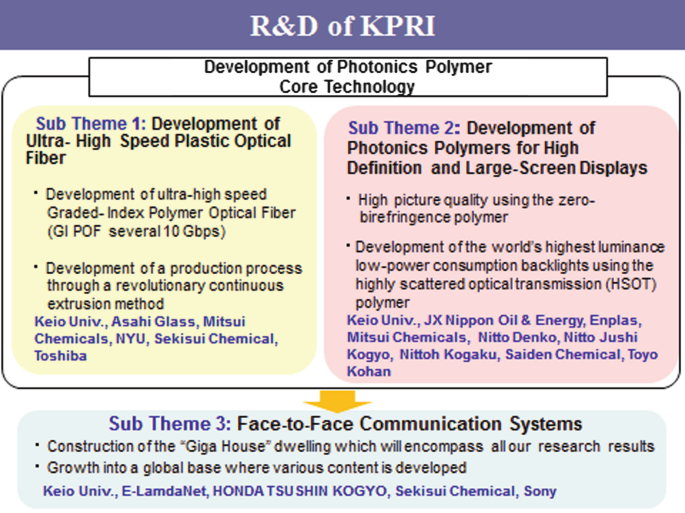 R&D of KPRI

Development of Photonics Polymer Core Technology

Sub Theme 1: Development of Ultra- High Speed Plastic Optical Fiber

・Development of ultra-high speed Graded- Index Polymer Optical Fiber (GI POF several 10 Gbps)

・Development of a production process through a revolutionary continuous extrusion method

Keio Univ., Asahi Glass, Mitsui Chemicals, NYU, Sekisui Chemical, Toshiba

Sub Theme 2: Development of Photonics Polymers for High Definition and Large-Screen Displays

・High picture quality using the zero-birefringence polymer

・Development of the world's highest luminance low-power consumption backlights using the highly scattered optical transmission (HSOT) polymer

Keio Univ., JX Nippon Oil & Energy, Enplas, Mitsui Chemicals, Nitto Denko, Nitto Jushi Kogyo, Nittoh Kogaku, Saiden Chemical, Toyo Kohan

Sub Theme 3: Face-to-Face Communication Systems

・Construction of the "Giga House" dwelling which will encompass all our research results

・Growth into a global base where various content is developed

Keio Univ., E-LamdaNet, HONDA TSUSHIN KOGYO, Sekisui Chemical, Sony